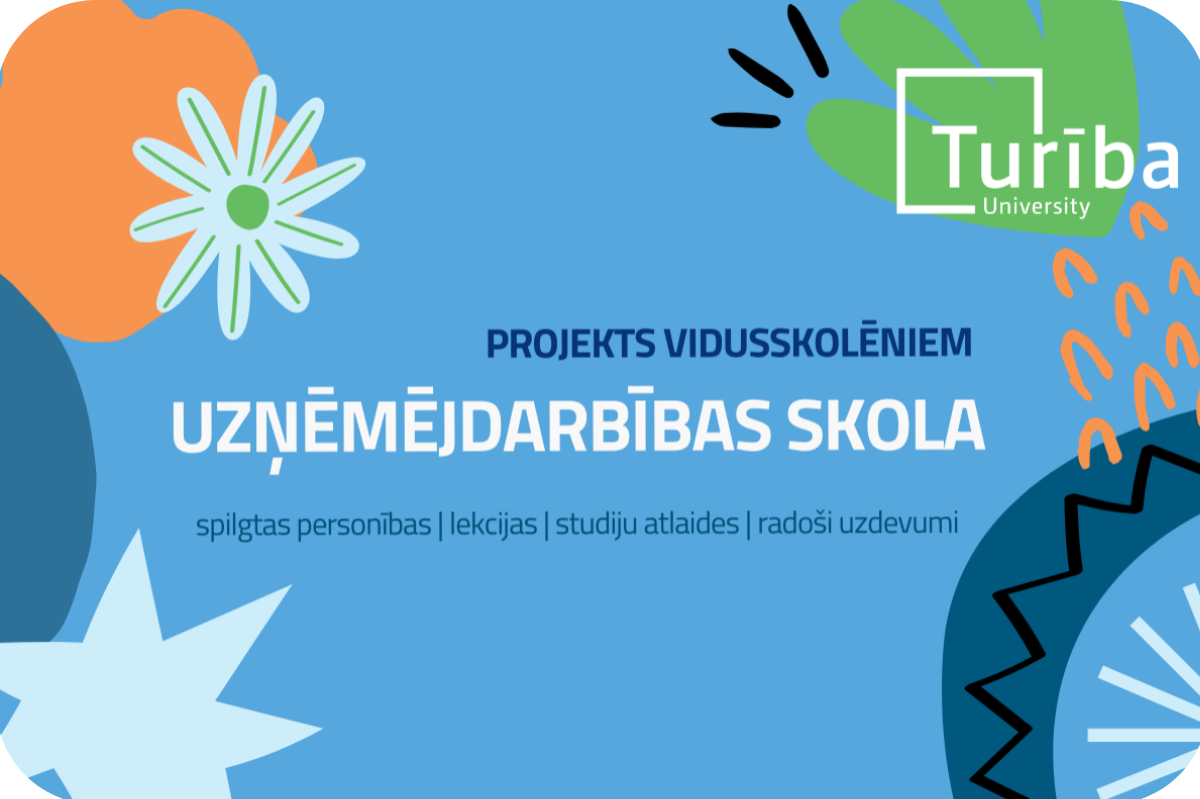 Turība
University

PROJEKTS VIDUSSKOLĒNIEM

UZŅĒMĒJDARBĪBAS SKOLA

spilgtas personības | lekcijas | studiju atlaides | radoši uzdevumi